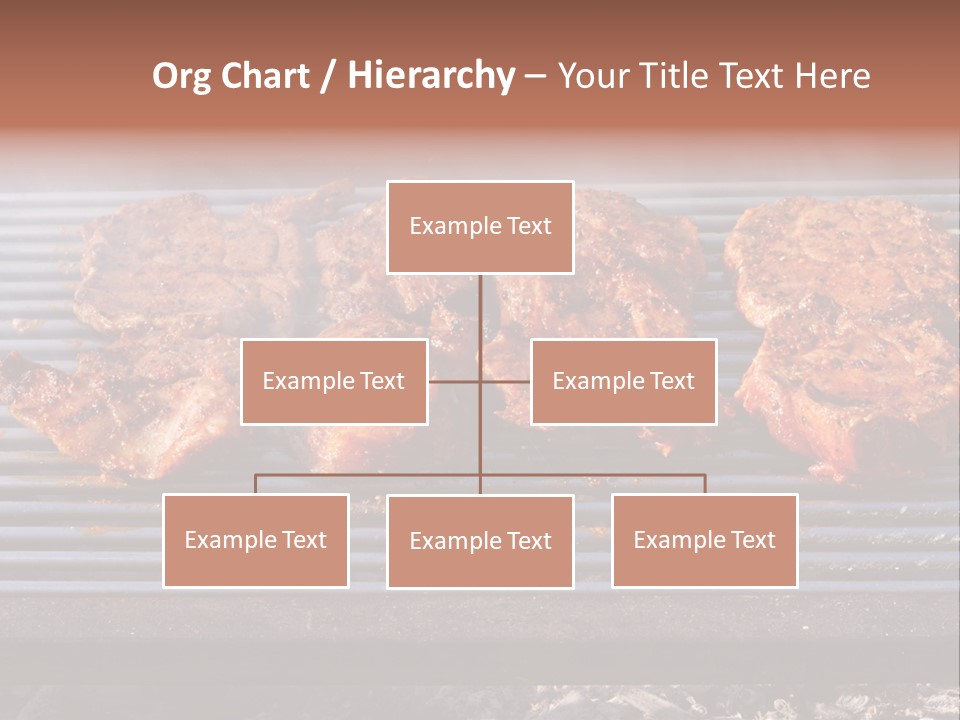 Org Chart / Hierarchy – Your Title Text Here

Example Text

Example Text

Example Text

Example Text

Example Text

Example Text